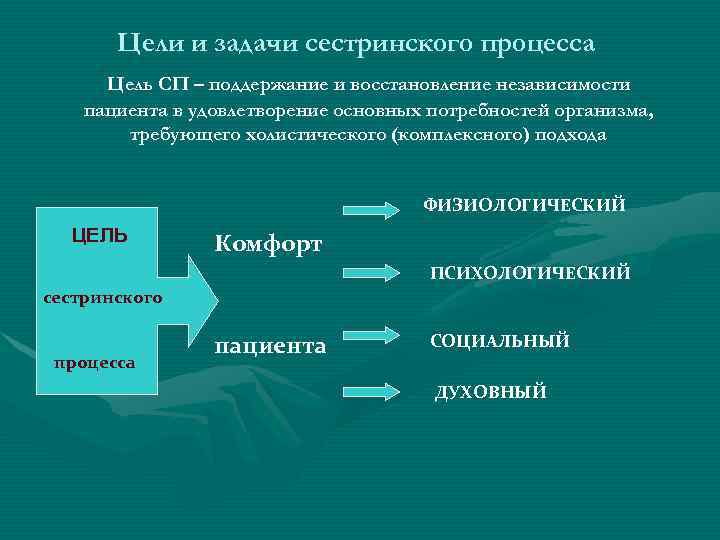 Цели и задачи сестринского процесса

Цель СП – поддержание и восстановление независимости пациента в удовлетворение основных потребностей организма, требующего холистического (комплексного) подхода

ЦЕЛЬ

сестринского

процесса

Комфорт

пациента

ФИЗИОЛОГИЧЕСКИЙ

ПСИХОЛОГИЧЕСКИЙ

СОЦИАЛЬНЫЙ

ДУХОВНЫЙ